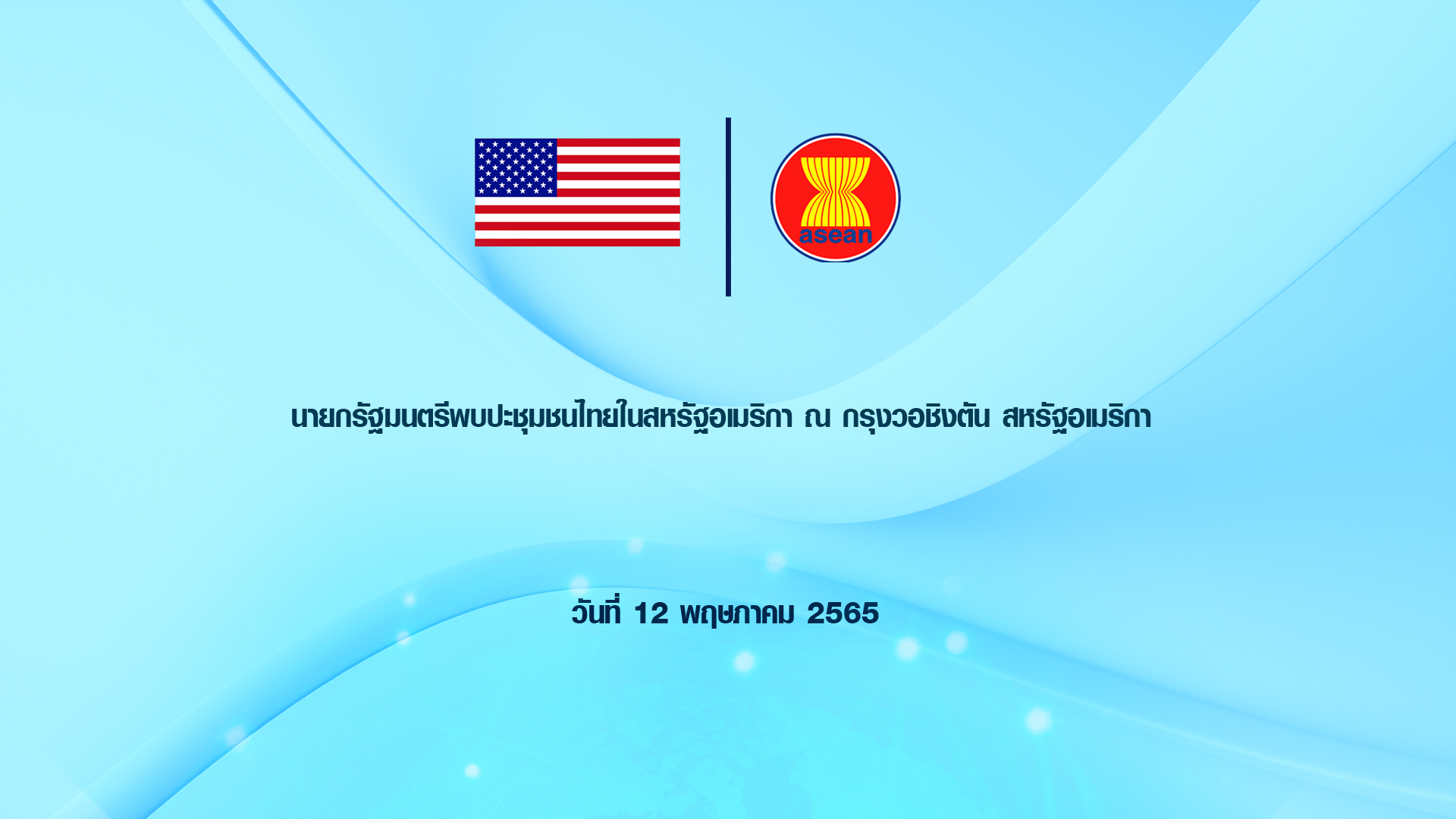 asean

นายกรัฐมนตรีพบปะชุมชนไทยในสหรัฐอเมริกา ณ กรุงวอชิงตัน สหรัฐอเมริกา

วันที่ 12 พฤษภาคม 2565